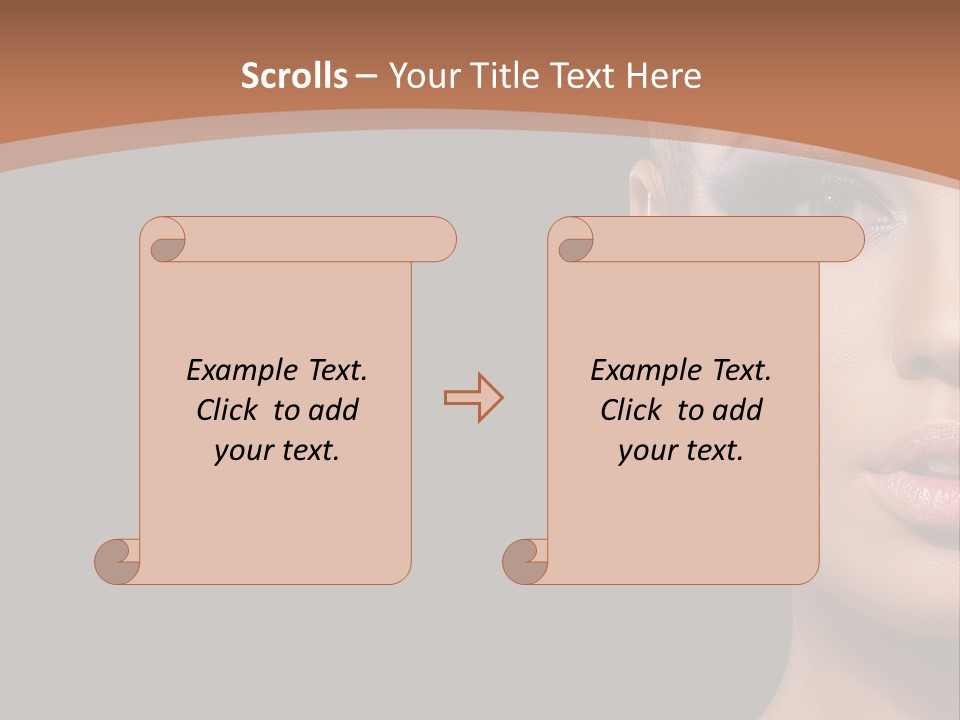 Scrolls – Your Title Text Here

Example Text.
Click to add
your text.

Example Text.
Click to add
your text.